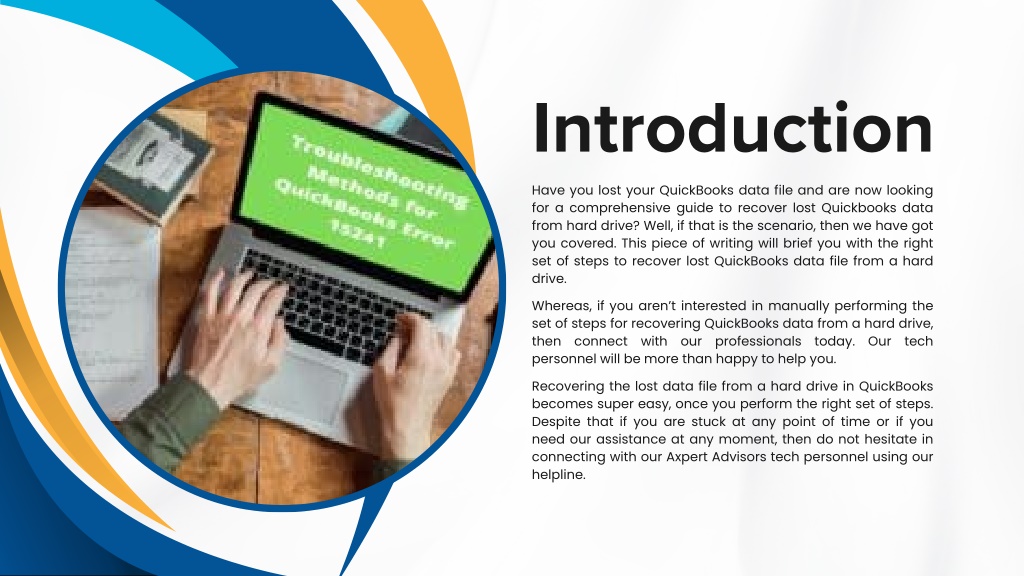 Troubleshooting Methods for QuickBooks Error 15241

Introduction

Have you lost your QuickBooks data file and are now looking for a comprehensive guide to recover lost Quickbooks data from hard drive? Well, if that is the scenario, then we have got you covered. This piece of writing will brief you with the right set of steps to recover lost QuickBooks data file from a hard drive.

Whereas, if you aren't interested in manually performing the set of steps for recovering QuickBooks data from a hard drive, then connect with our professionals today. Our tech personnel will be more than happy to help you.

Recovering the lost data file from a hard drive in QuickBooks becomes super easy, once you perform the right set of steps. Despite that if you are stuck at any point of time or if you need our assistance at any moment, then do not hesitate in connecting with our Axpert Advisors tech personnel using our helpline.